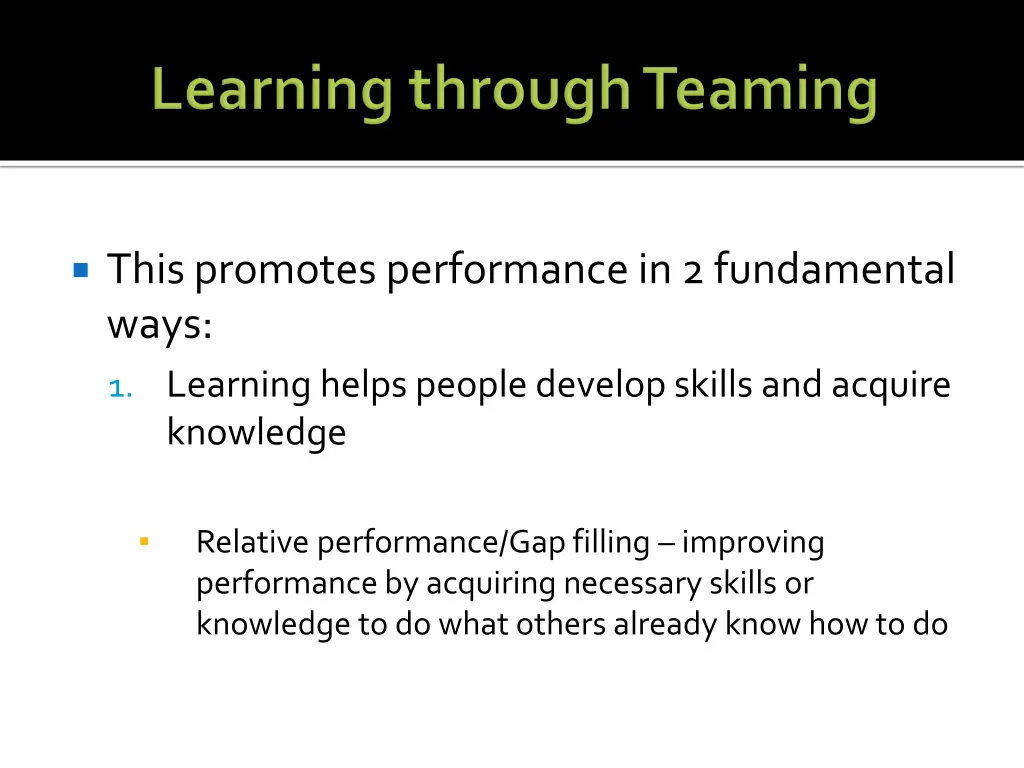 Learning through Teaming

This promotes performance in 2 fundamental ways:

1. Learning helps people develop skills and acquire knowledge

Relative performance/Gap filling – improving performance by acquiring necessary skills or knowledge to do what others already know how to do